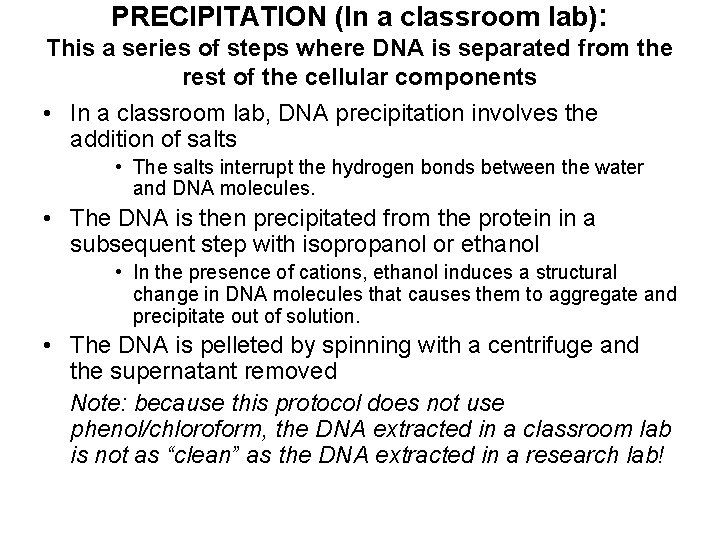 PRECIPITATION (In a classroom lab):
This a series of steps where DNA is separated from the rest of the cellular components

• In a classroom lab, DNA precipitation involves the addition of salts
  • The salts interrupt the hydrogen bonds between the water and DNA molecules.
• The DNA is then precipitated from the protein in a subsequent step with isopropanol or ethanol
  • In the presence of cations, ethanol induces a structural change in DNA molecules that causes them to aggregate and precipitate out of solution.
• The DNA is pelleted by spinning with a centrifuge and the supernatant removed

Note: because this protocol does not use phenol/chloroform, the DNA extracted in a classroom lab is not as “clean” as the DNA extracted in a research lab!